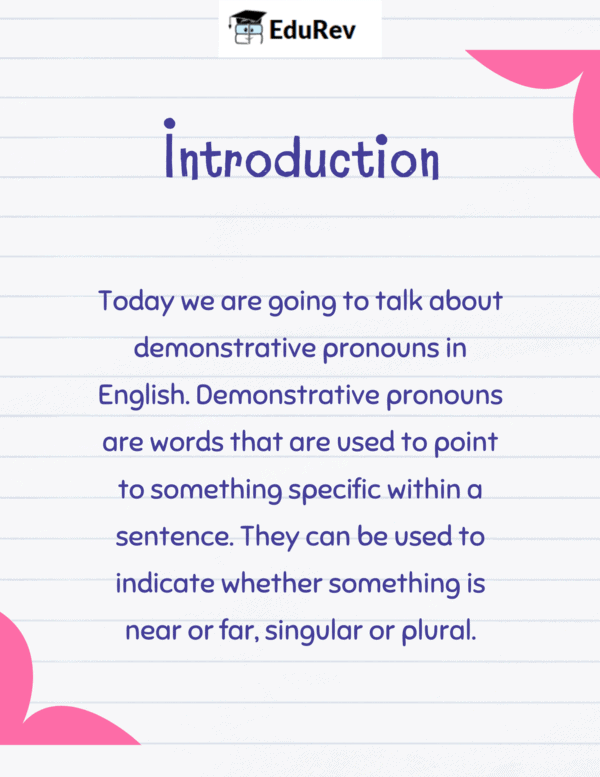 EduRev

Introduction

Today we are going to talk about demonstrative pronouns in English. Demonstrative pronouns are words that are used to point to something specific within a sentence. They can be used to indicate whether something is near or far, singular or plural.